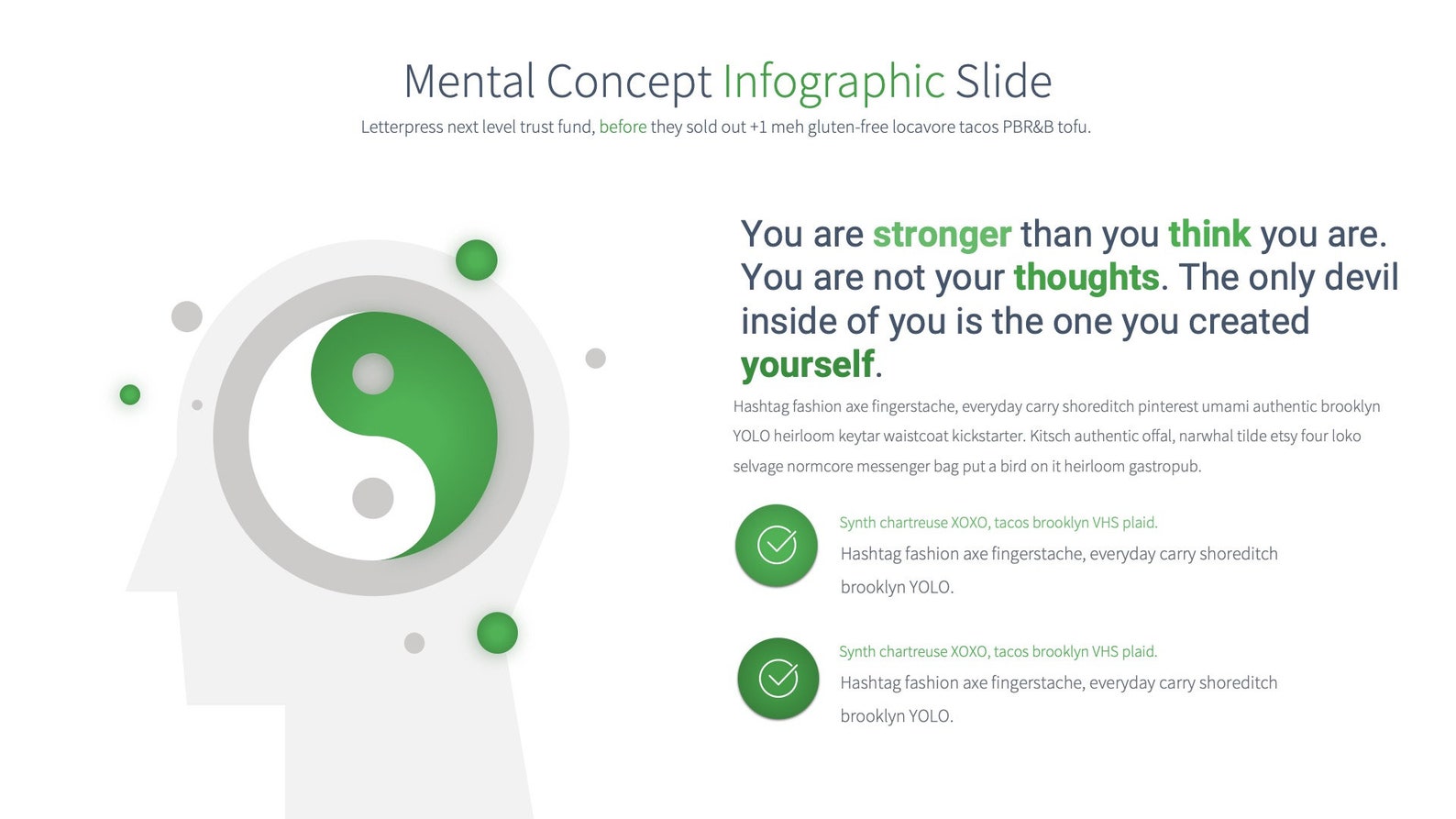 Mental Concept Infographic Slide

Letterpress next level trust fund, before they sold out +1 meh gluten-free locavore tacos PBR&B tofu.

You are stronger than you think you are. You are not your thoughts. The only devil inside of you is the one you created yourself.

Hashtag fashion axe fingerstache, everyday carry shoreditch pinterest umami authentic brooklyn YOLO heirloom keytar waistcoat kickstarter. Kitsch authentic offal, narwhal tilde etsy four loko selvage normcore messenger bag put a bird on it heirloom gastropub.

Synth chartreuse XOXO, tacos brooklyn VHS plaid.
Hashtag fashion axe fingerstache, everyday carry shoreditch brooklyn YOLO.

Synth chartreuse XOXO, tacos brooklyn VHS plaid.
Hashtag fashion axe fingerstache, everyday carry shoreditch brooklyn YOLO.